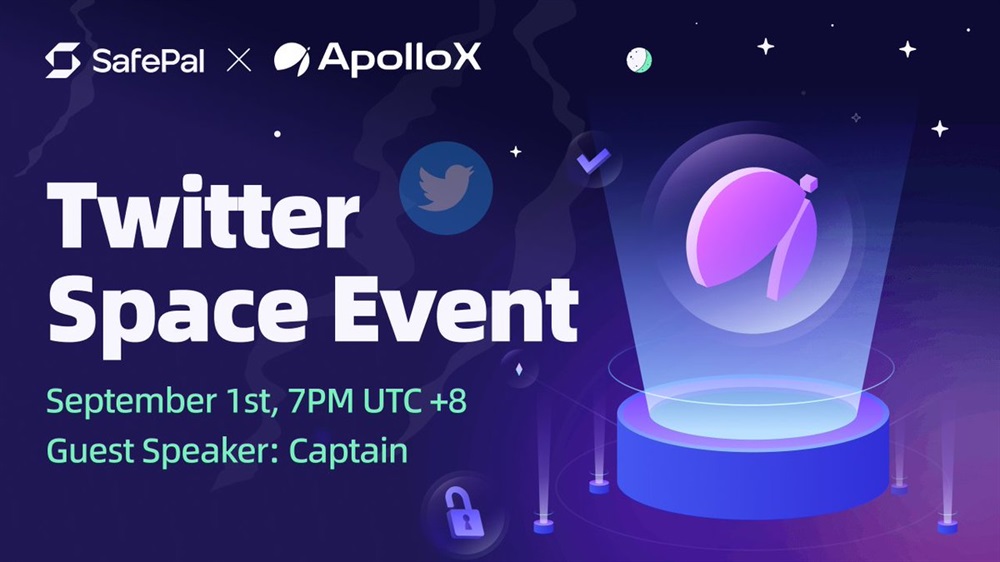 SafePal × ApolloX

Twitter Space Event

September 1st, 7PM UTC +8
Guest Speaker: Captain